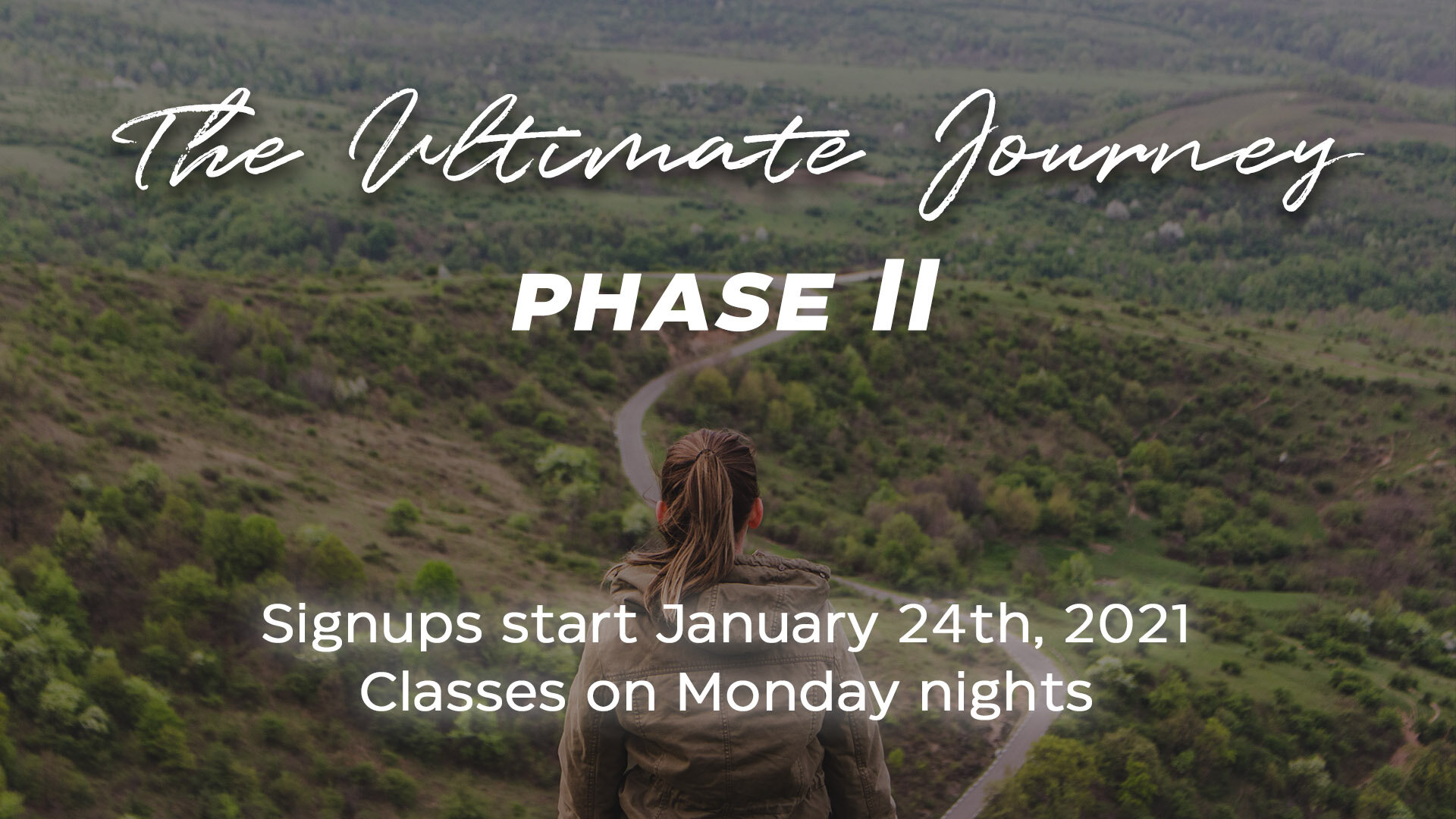 The Ultimate Journey

PHASE II

Signups start January 24th, 2021
Classes on Monday nights